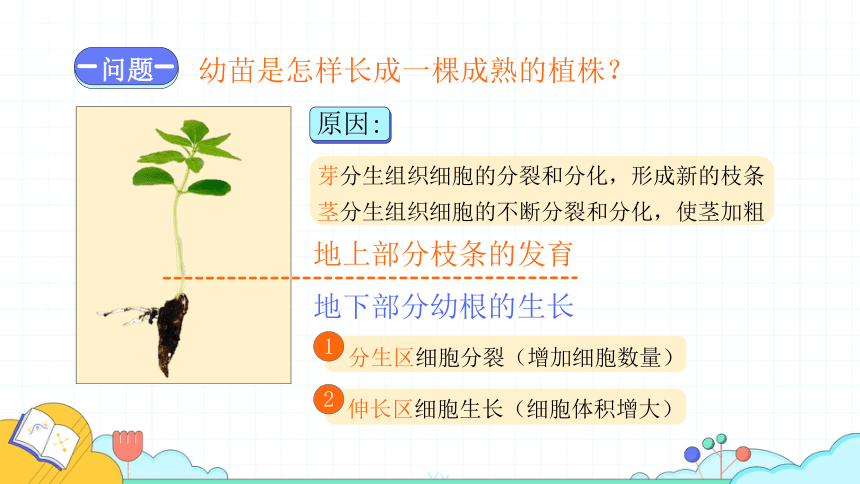 问题 幼苗是怎样长成一棵成熟的植株？

原因：

芽分生组织细胞的分裂和分化，形成新的枝条
茎分生组织细胞的不断分裂和分化，使茎加粗

地上部分枝条的发育

地下部分幼根的生长

1 分生区细胞分裂（增加细胞数量）

2 伸长区细胞生长（细胞体积增大）